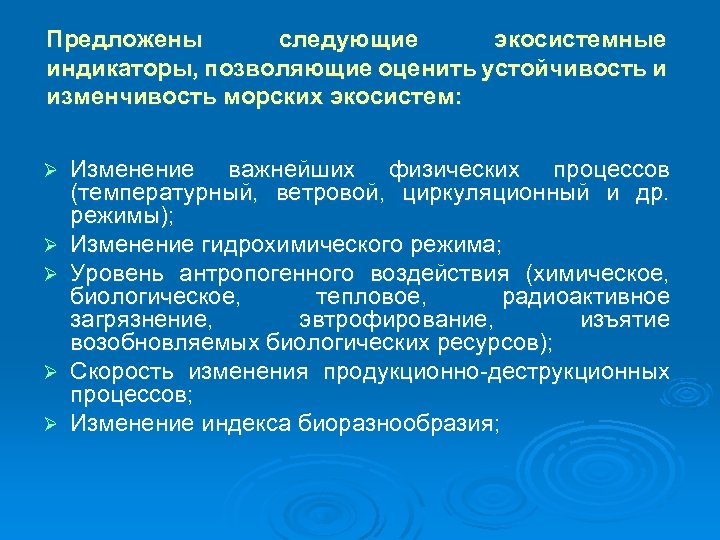 Предложены следующие экосистемные индикаторы, позволяющие оценить устойчивость и изменчивость морских экосистем:

➢ Изменение важнейших физических процессов (температурный, ветровой, циркуляционный и др. режимы);
➢ Изменение гидрохимического режима;
➢ Уровень антропогенного воздействия (химическое, биологическое, тепловое, радиоактивное загрязнение, эвтрофирование, изъятие возобновляемых биологических ресурсов);
➢ Скорость изменения продукционно-деструкционных процессов;
➢ Изменение индекса биоразнообразия;